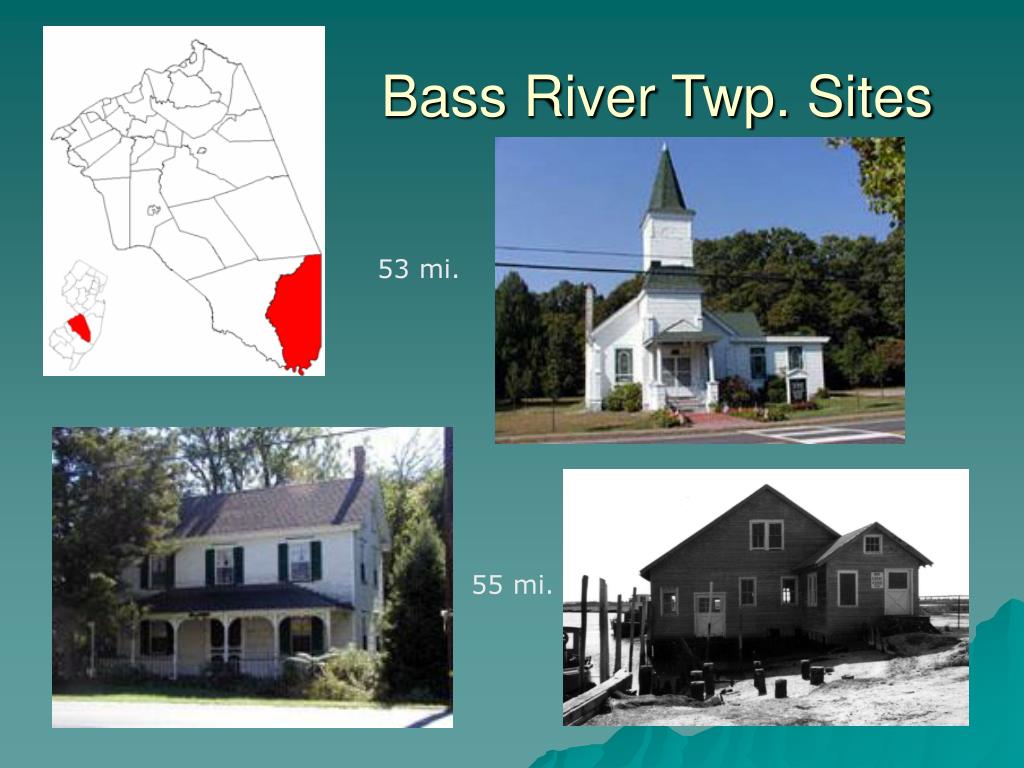 Bass River Twp. Sites

53 mi.

55 mi.